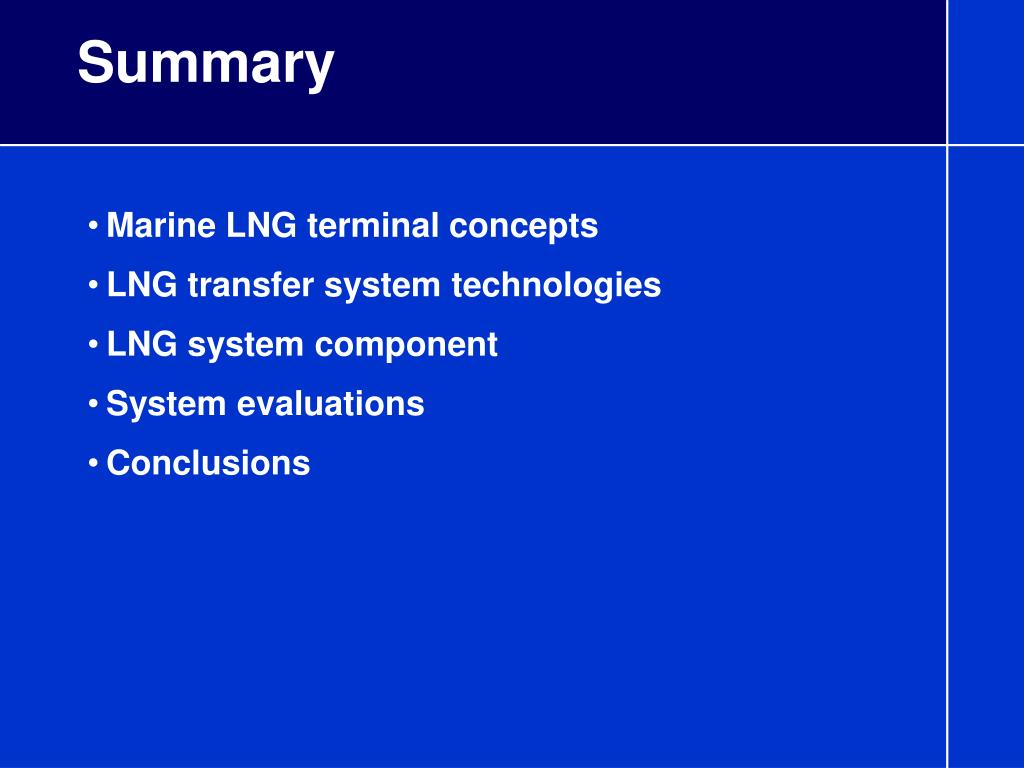 Summary

• Marine LNG terminal concepts
• LNG transfer system technologies
• LNG system component
• System evaluations
• Conclusions